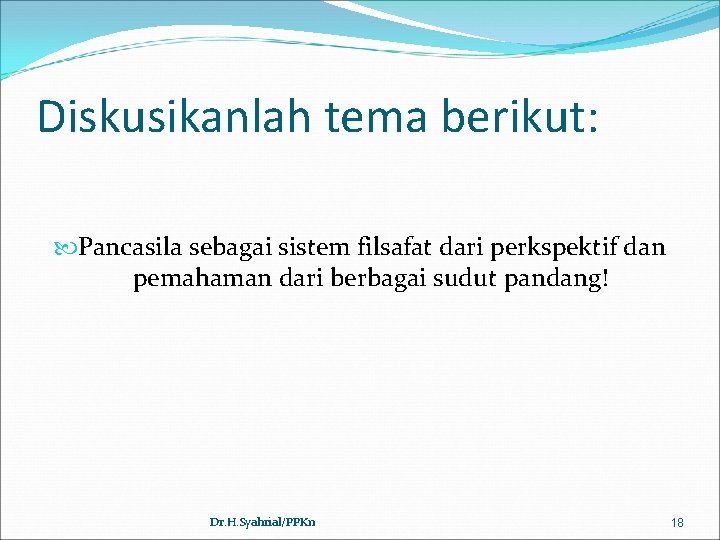 Diskusikanlah tema berikut:

Pancasila sebagai sistem filsafat dari perkspektif dan pemahaman dari berbagai sudut pandang!

Dr.H.Syahrial/PPKn

18